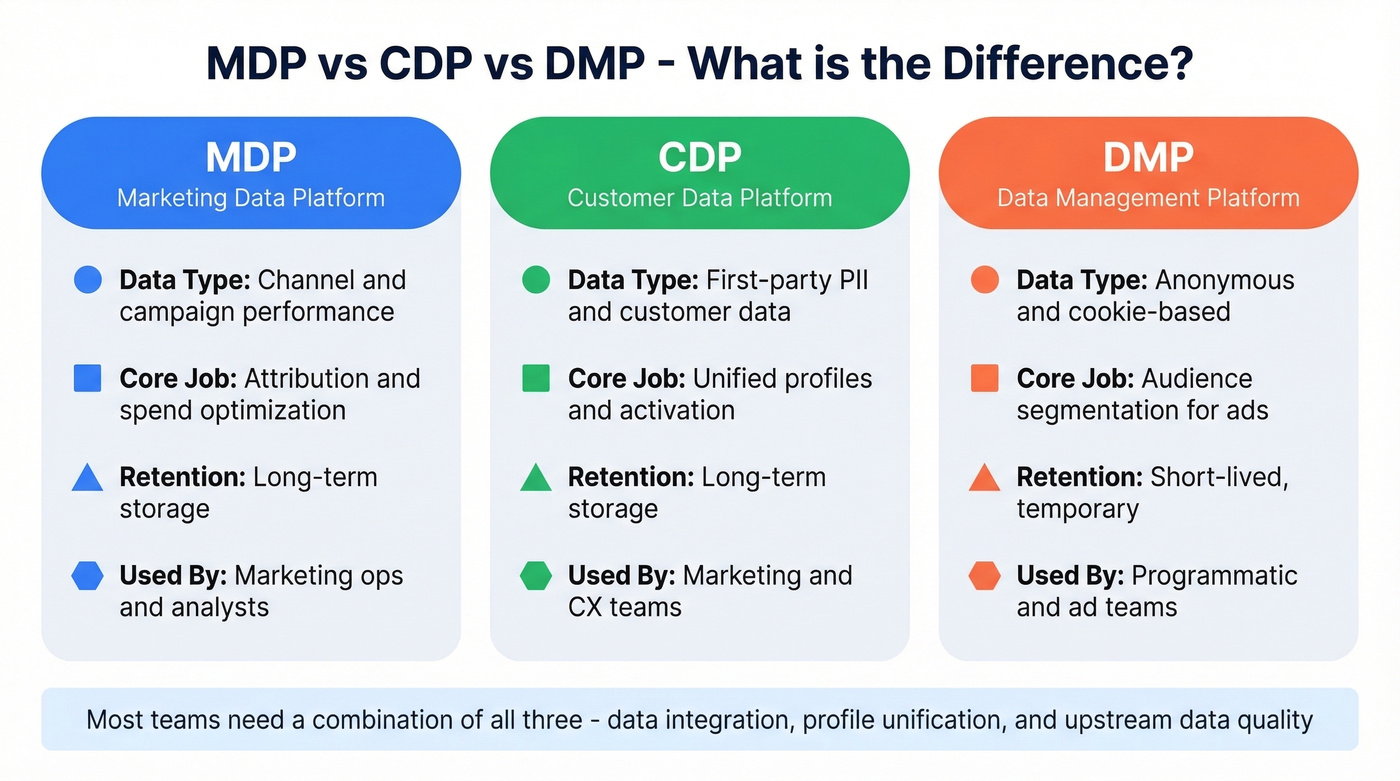 MDP vs CDP vs DMP - What is the Difference?

MDP
Marketing Data Platform

Data Type: Channel and campaign performance

Core Job: Attribution and spend optimization

Retention: Long-term storage

Used By: Marketing ops and analysts

CDP
Customer Data Platform

Data Type: First-party PII and customer data

Core Job: Unified profiles and activation

Retention: Long-term storage

Used By: Marketing and CX teams

DMP
Data Management Platform

Data Type: Anonymous and cookie-based

Core Job: Audience segmentation for ads

Retention: Short-lived, temporary

Used By: Programmatic and ad teams

Most teams need a combination of all three - data integration, profile unification, and upstream data quality